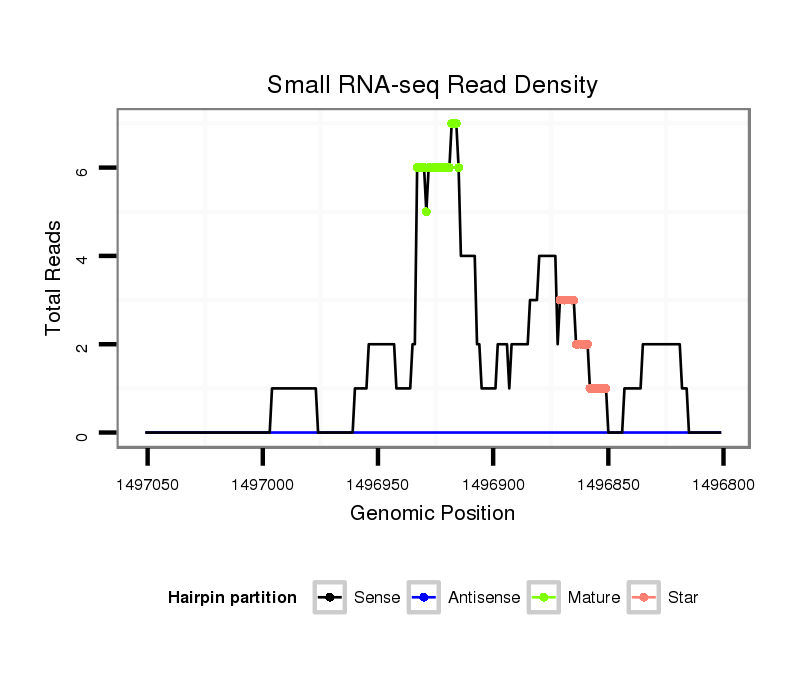 Small RNA-seq Read Density

Total Reads

6
4
2
0

1497050
1497000
1496950
1496900
1496850
1496800

Genomic Position

Hairpin partition
Sense
Antisense
Mature
Star